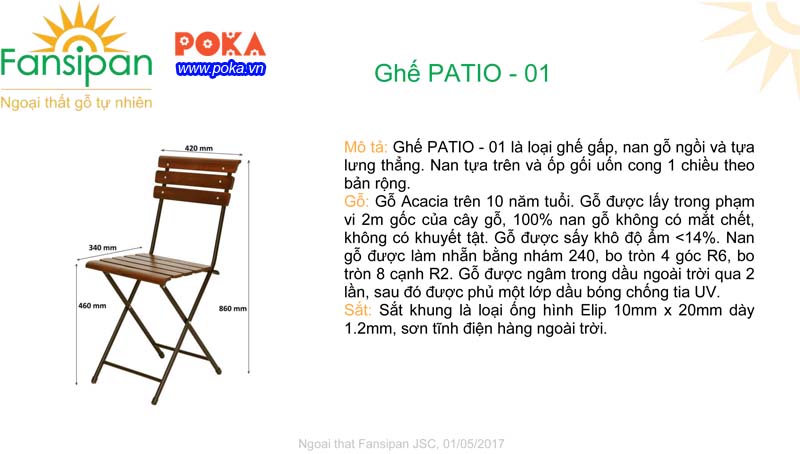 Fansipan
Ngoại thất gỗ tự nhiên

POKA
www.poka.vn

Ghế PATIO - 01

420 mm
340 mm
460 mm
860 mm

Mô tả: Ghế PATIO - 01 là loại ghế gấp, nan gỗ ngồi và tựa lưng thẳng. Nan tựa trên và ốp gối uốn cong 1 chiều theo bản rộng.
Gỗ: Gỗ Acacia trên 10 năm tuổi. Gỗ được lấy trong phạm vi 2m gốc của cây gỗ, 100% nan gỗ không có mắt chết, không có khuyết tật. Gỗ được sấy khô độ ẩm <14%. Nan gỗ được làm nhẵn bằng nhám 240, bo tròn 4 góc R6, bo tròn 8 cạnh R2. Gỗ được ngâm trong dầu ngoài trời qua 2 lần, sau đó được phủ một lớp dầu bóng chống tia UV.
Sắt: Sắt khung là loại ống hình Elip 10mm x 20mm dày 1.2mm, sơn tĩnh điện hàng ngoài trời.

Ngoai that Fansipan JSC, 01/05/2017